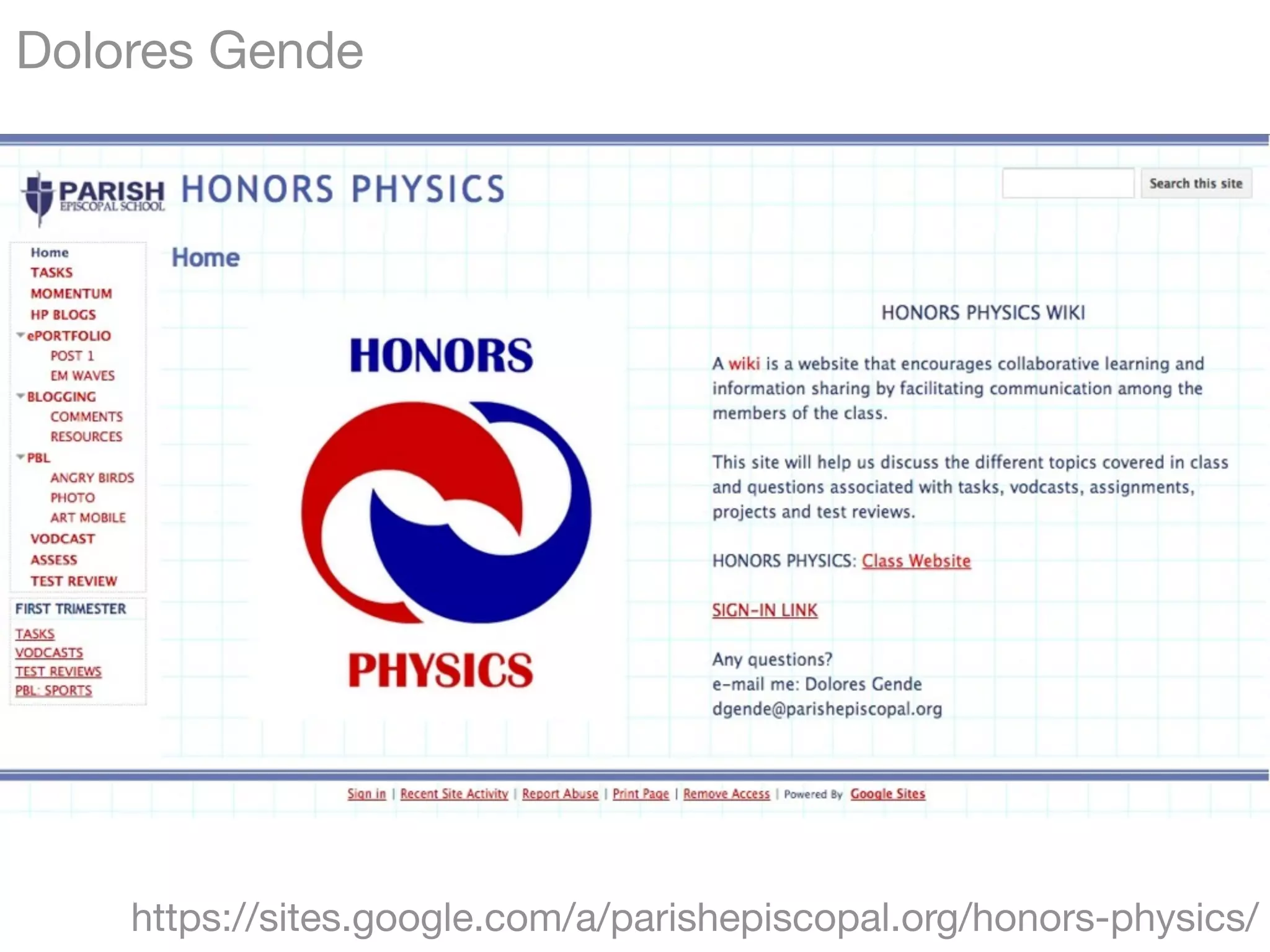 Dolores Gende

PARISH EPISCOPAL SCHOOL HONORS PHYSICS

Search this site

Home
TASKS
MOMENTUM
HP BLOGS
ePORTFOLIO
POST 1
EM WAVES
BLOGGING
COMMENTS
RESOURCES
PBL
ANGRY BIRDS
PHOTO
ART MOBILE
VODCAST
ASSESS
TEST REVIEW

FIRST TRIMESTER
TASKS
VODCASTS
TEST REVIEWS
PBL: SPORTS

Home

HONORS

PHYSICS

HONORS PHYSICS WIKI

A wiki is a website that encourages collaborative learning and information sharing by facilitating communication among the members of the class.

This site will help us discuss the different topics covered in class and questions associated with tasks, vodcasts, assignments, projects and test reviews.

HONORS PHYSICS: Class Website

SIGN-IN LINK

Any questions?
e-mail me: Dolores Gende
dgende@parishepiscopal.org

Sign in | Recent Site Activity | Report Abuse | Print Page | Remove Access | Powered By Google Sites

https://sites.google.com/a/parishepiscopal.org/honors-physics/